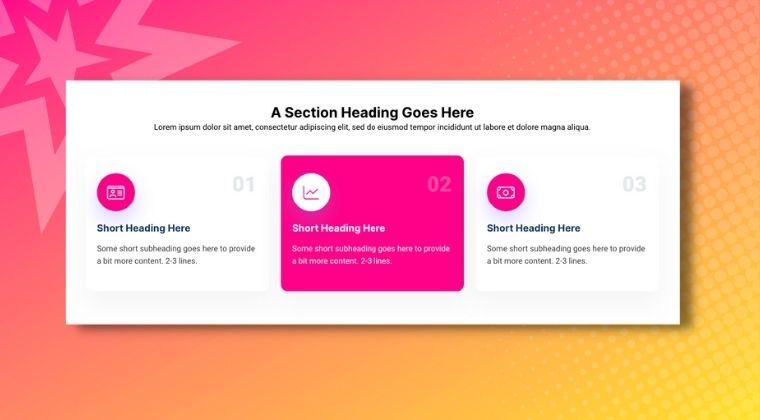 A Section Heading Goes Here

Lorem ipsum dolor sit amet, consectetur adipiscing elit, sed do eiusmod tempor incididunt ut labore et dolore magna aliqua.

01

Short Heading Here

Some short subheading goes here to provide a bit more content. 2-3 lines.

02

Short Heading Here

Some short subheading goes here to provide a bit more content. 2-3 lines.

03

Short Heading Here

Some short subheading goes here to provide a bit more content. 2-3 lines.